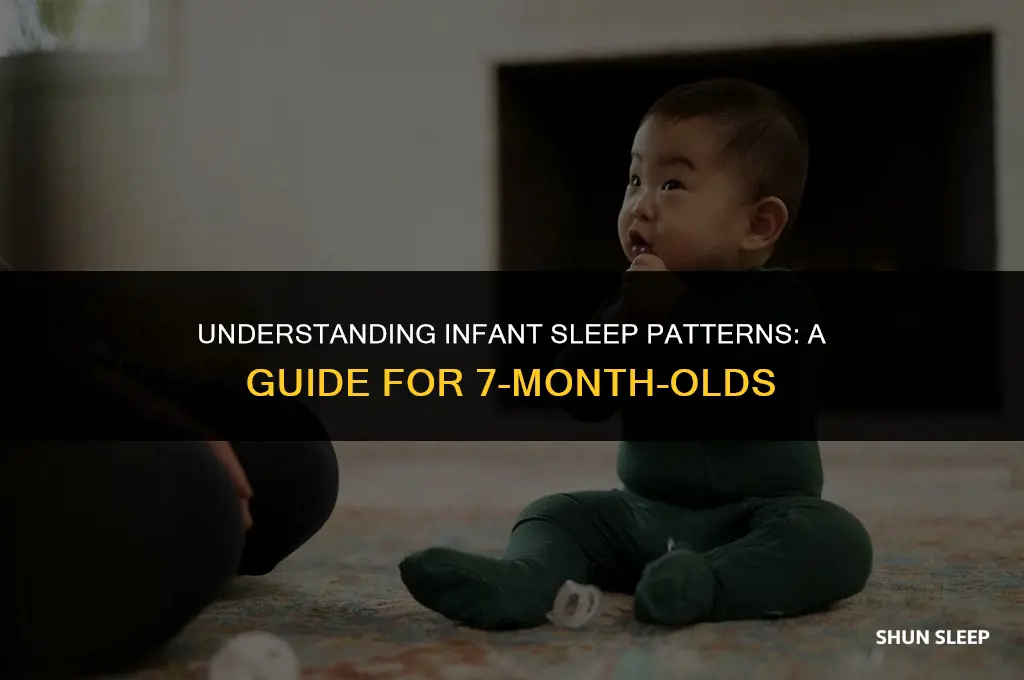 UNDERSTANDING INFANT SLEEP PATTERNS: A GUIDE FOR 7-MONTH-OLDS

SHUN SLEEP